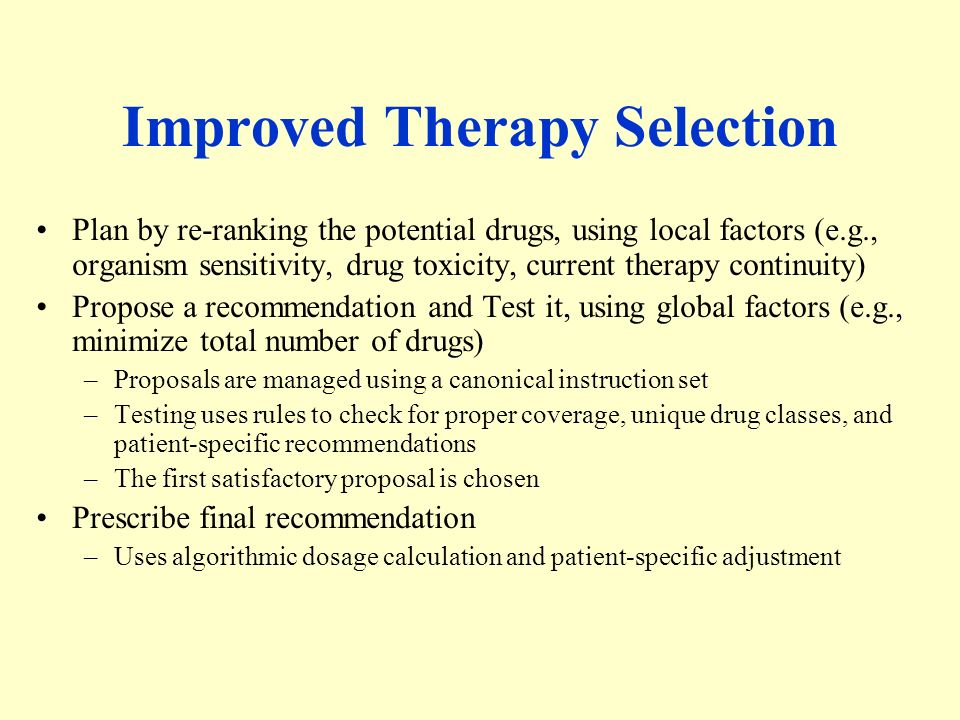 Improved Therapy Selection

• Plan by re-ranking the potential drugs, using local factors (e.g., organism sensitivity, drug toxicity, current therapy continuity)

• Propose a recommendation and Test it, using global factors (e.g., minimize total number of drugs)

– Proposals are managed using a canonical instruction set

– Testing uses rules to check for proper coverage, unique drug classes, and patient-specific recommendations

– The first satisfactory proposal is chosen

• Prescribe final recommendation

– Uses algorithmic dosage calculation and patient-specific adjustment